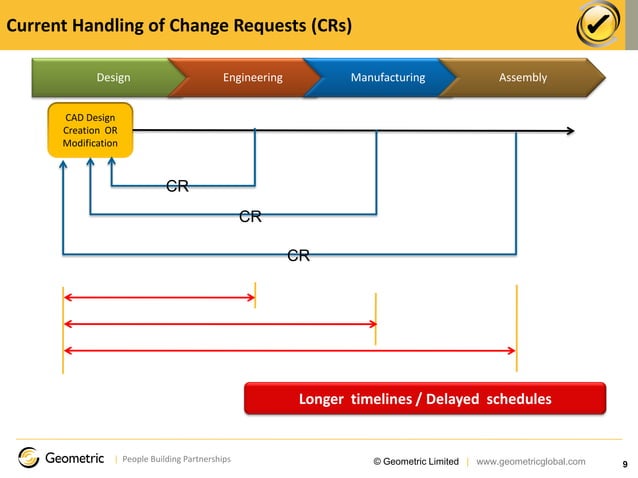 Current Handling of Change Requests (CRs)

Design

Engineering

Manufacturing

Assembly

CAD Design Creation OR Modification

CR

CR

CR

Longer timelines / Delayed schedules

Geometric | People Building Partnerships

© Geometric Limited | www.geometricglobal.com

9